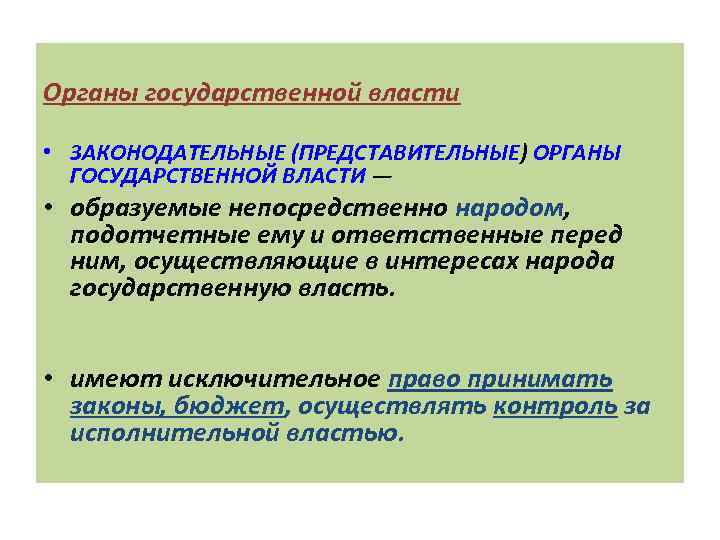 Органы государственной власти

• ЗАКОНОДАТЕЛЬНЫЕ (ПРЕДСТАВИТЕЛЬНЫЕ) ОРГАНЫ ГОСУДАРСТВЕННОЙ ВЛАСТИ —

• образуемые непосредственно народом, подотчетные ему и ответственные перед ним, осуществляющие в интересах народа государственную власть.

• имеют исключительное право принимать законы, бюджет, осуществлять контроль за исполнительной властью.